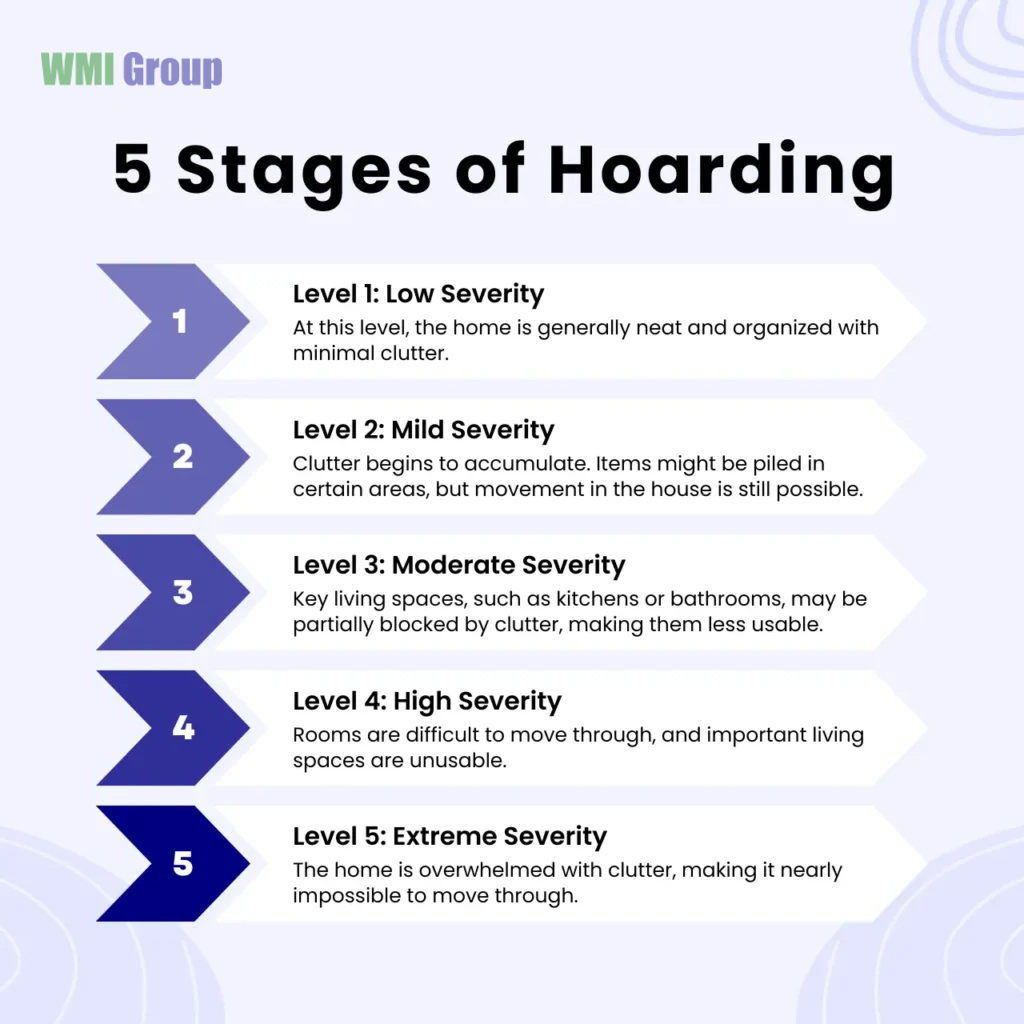 WMI Group

5 Stages of Hoarding

1

Level 1: Low Severity
At this level, the home is generally neat and organized with minimal clutter.

2

Level 2: Mild Severity
Clutter begins to accumulate. Items might be piled in certain areas, but movement in the house is still possible.

3

Level 3: Moderate Severity
Key living spaces, such as kitchens or bathrooms, may be partially blocked by clutter, making them less usable.

4

Level 4: High Severity
Rooms are difficult to move through, and important living spaces are unusable.

5

Level 5: Extreme Severity
The home is overwhelmed with clutter, making it nearly impossible to move through.